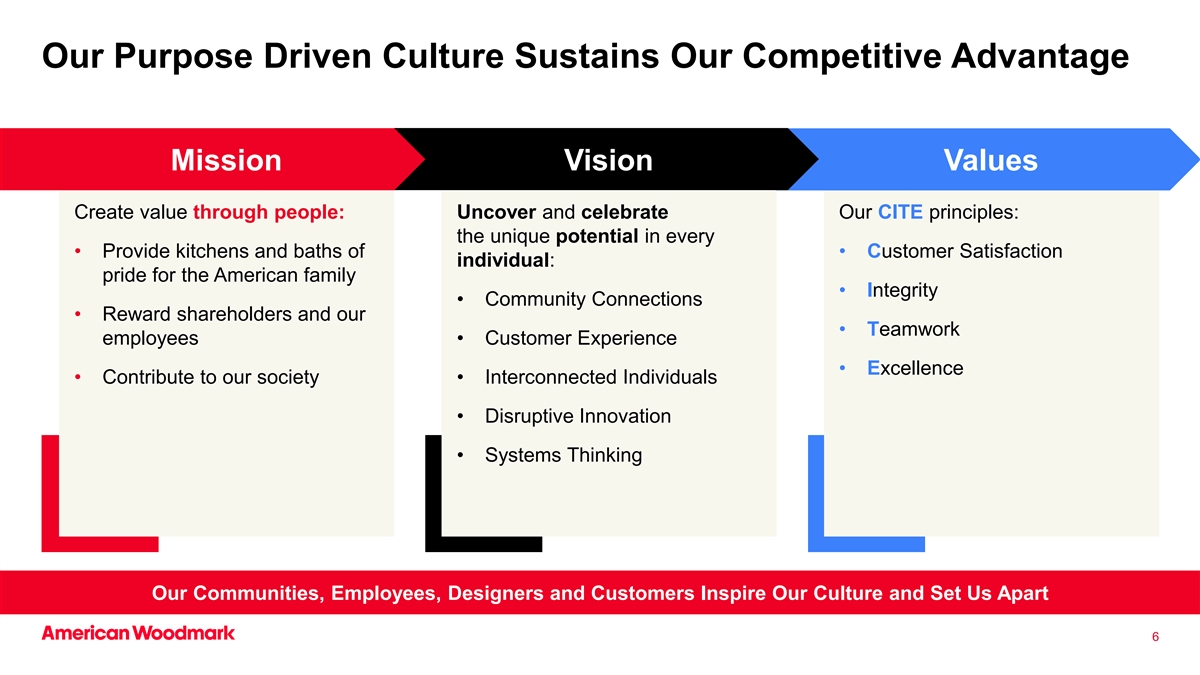 Our Purpose Driven Culture Sustains Our Competitive Advantage

Mission

Create value through people:

• Provide kitchens and baths of pride for the American family

• Reward shareholders and our employees

• Contribute to our society

Vision

Uncover and celebrate the unique potential in every individual:

• Community Connections

• Customer Experience

• Interconnected Individuals

• Disruptive Innovation

• Systems Thinking

Values

Our CITE principles:

• Customer Satisfaction

• Integrity

• Teamwork

• Excellence

Our Communities, Employees, Designers and Customers Inspire Our Culture and Set Us Apart

American Woodmark

6